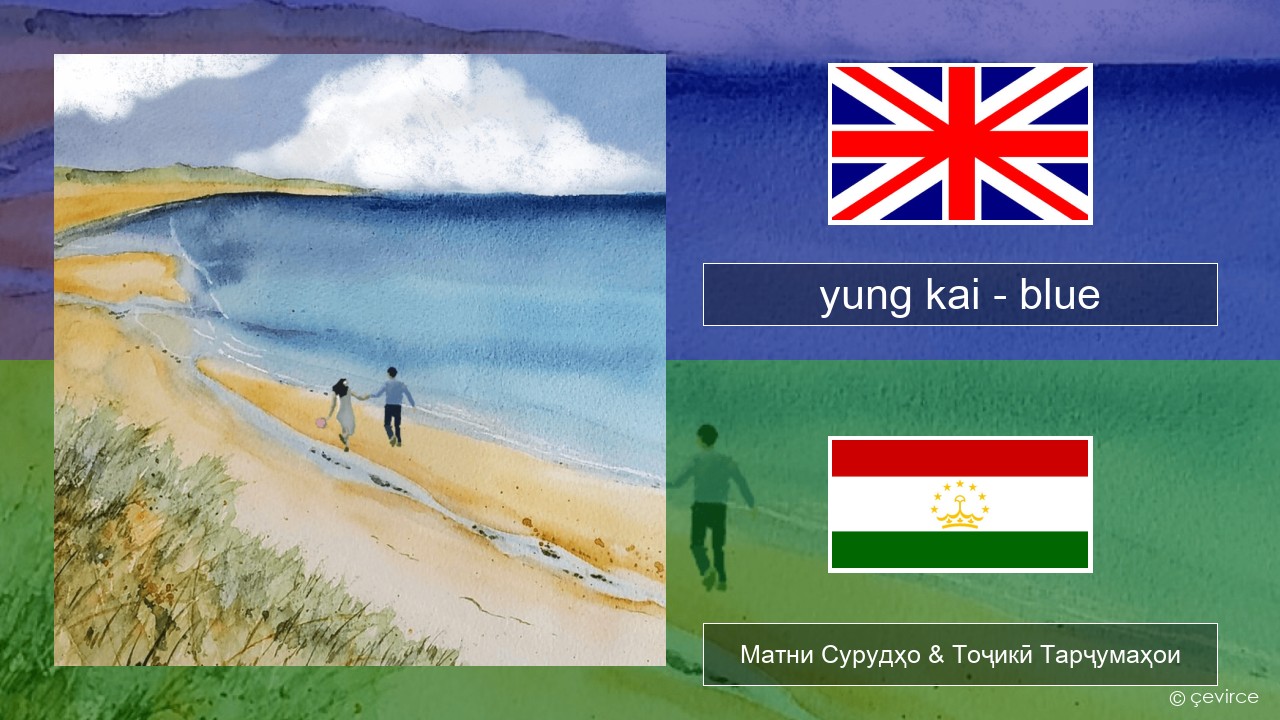 yung kai - blue

Матни Сурудҳо & Тоҷикӣ Тарҷумаҳои

© çevirce